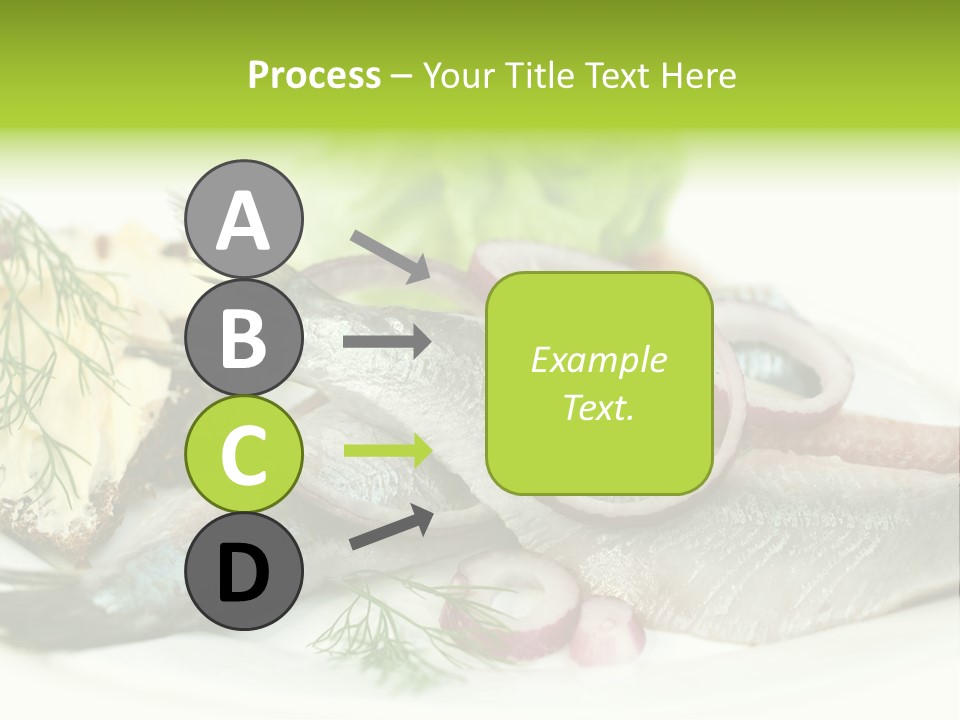 Process – Your Title Text Here

A

B

C

D

Example Text.